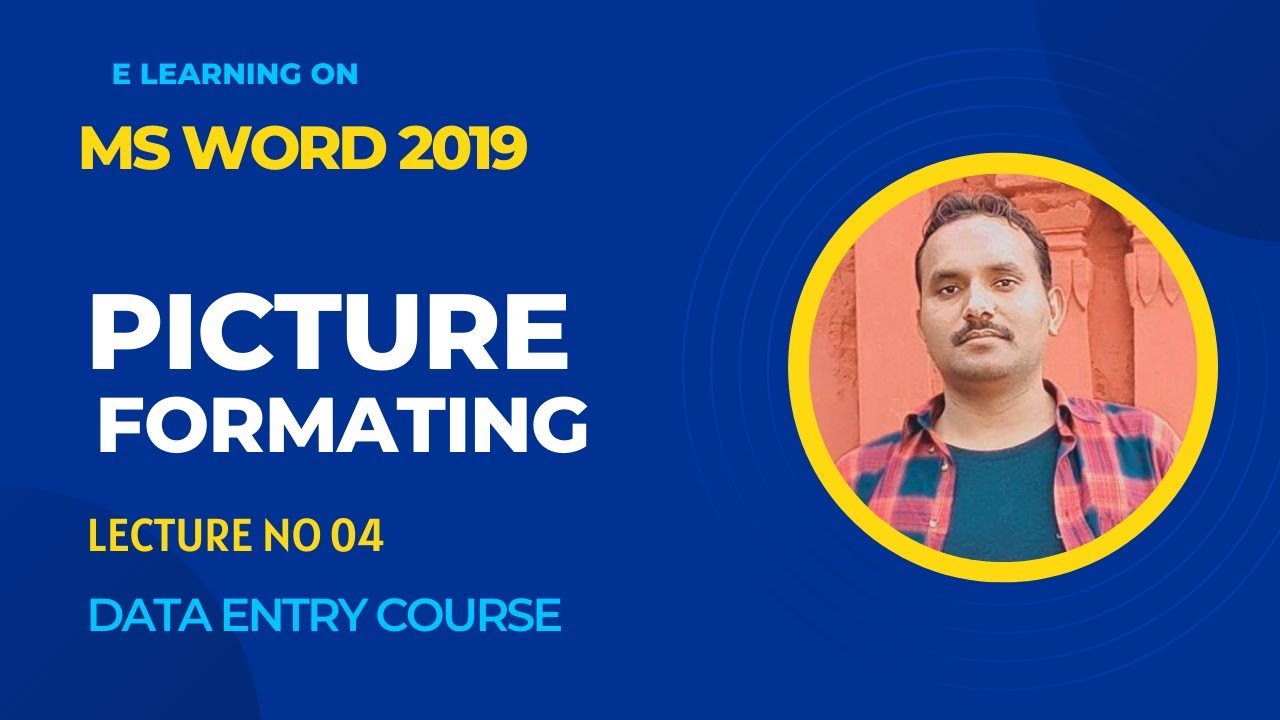 E LEARNING ON

MS WORD 2019

PICTURE FORMATING

LECTURE NO 04

DATA ENTRY COURSE